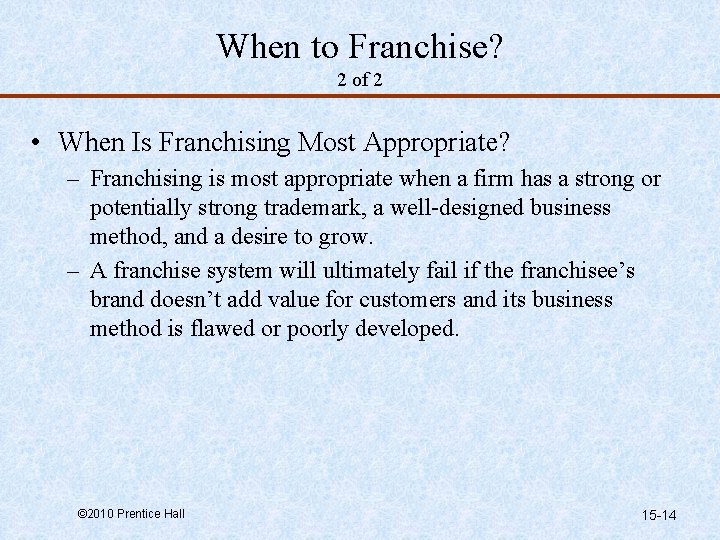 When to Franchise?
2 of 2

• When Is Franchising Most Appropriate?
- Franchising is most appropriate when a firm has a strong or potentially strong trademark, a well-designed business method, and a desire to grow.
- A franchise system will ultimately fail if the franchisee's brand doesn't add value for customers and its business method is flawed or poorly developed.

©2010 Prentice Hall

15-14